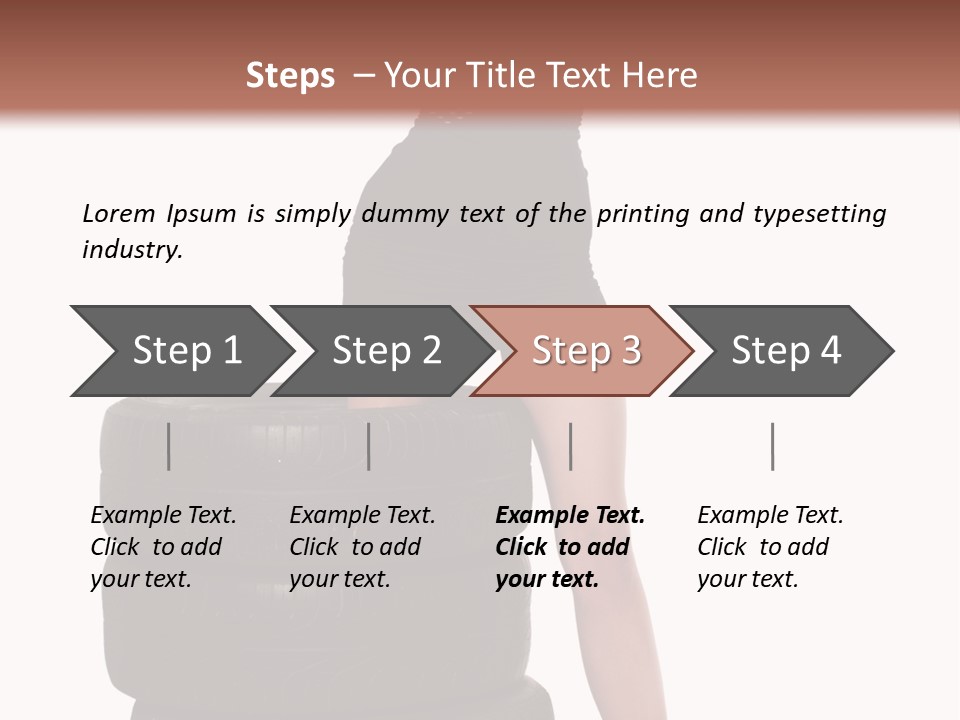 Steps – Your Title Text Here

Lorem Ipsum is simply dummy text of the printing and typesetting industry.

Step 1

Step 2

Step 3

Step 4

Example Text. Click to add your text.

Example Text. Click to add your text.

Example Text. Click to add your text.

Example Text. Click to add your text.